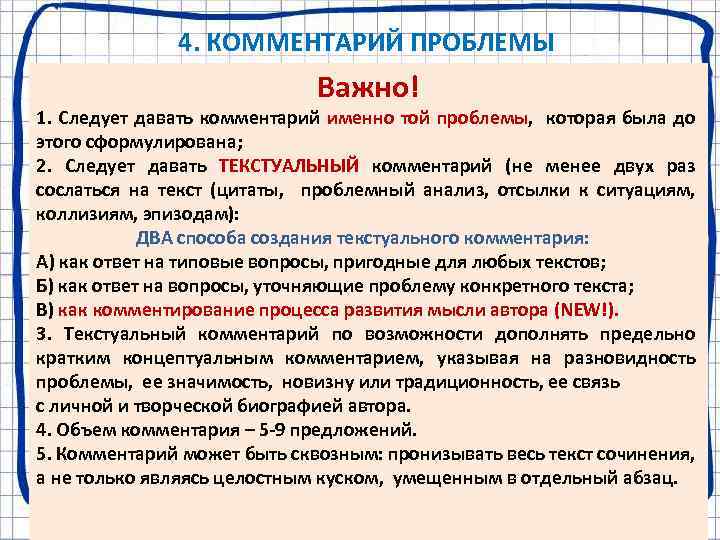 4. КОММЕНТАРИЙ ПРОБЛЕМЫ

Важно!

1. Следует давать комментарий именно той проблемы, которая была до этого сформулирована;

2. Следует давать ТЕКСТУАЛЬНЫЙ комментарий (не менее двух раз сослаться на текст (цитаты, проблемный анализ, отсылки к ситуациям, коллизиям, эпизодам):

ДВА способа создания текстуального комментария:

А) как ответ на типовые вопросы, пригодные для любых текстов;

Б) как ответ на вопросы, уточняющие проблему конкретного текста;

В) как комментирование процесса развития мысли автора (NEW!).

3. Текстуальный комментарий по возможности дополнять предельно кратким концептуальным комментарием, указывая на разновидность проблемы, ее значимость, новизну или традиционность, ее связь с личной и творческой биографией автора.

4. Объем комментария – 5-9 предложений.

5. Комментарий может быть сквозным: пронизывать весь текст сочинения, а не только являясь целостным куском, умещенным в отдельный абзац.